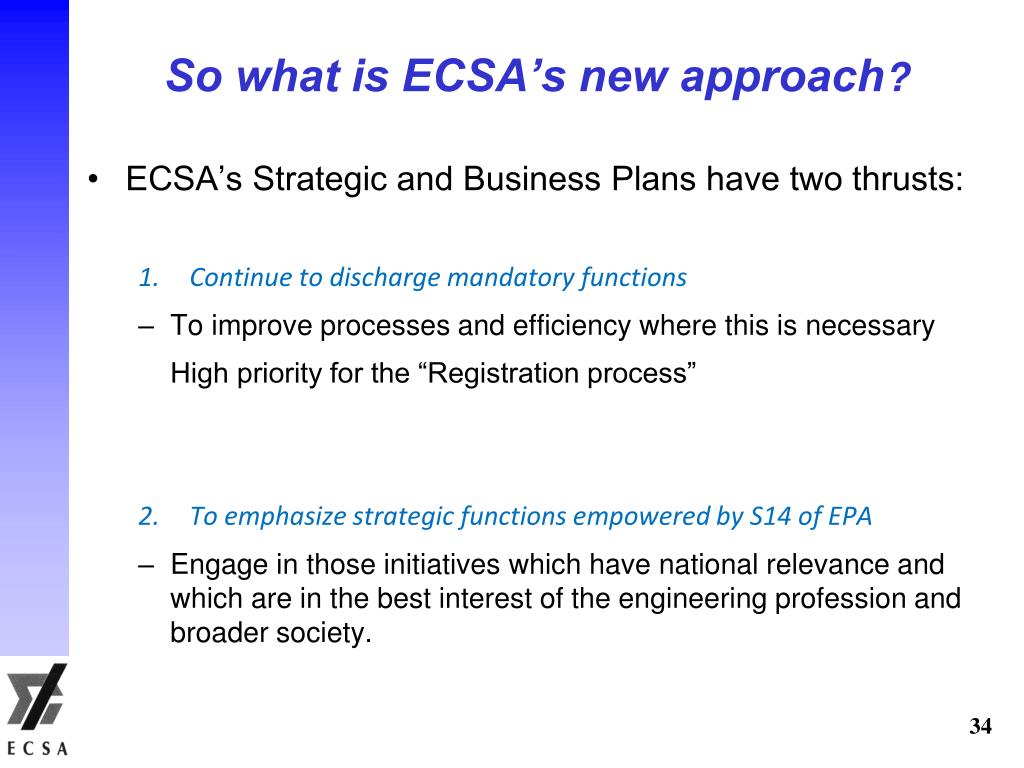 So what is ECSA’s new approach?

• ECSA’s Strategic and Business Plans have two thrusts:

1. Continue to discharge mandatory functions

– To improve processes and efficiency where this is necessary

High priority for the “Registration process”

2. To emphasize strategic functions empowered by S14 of EPA

– Engage in those initiatives which have national relevance and which are in the best interest of the engineering profession and broader society.

ECSA

34